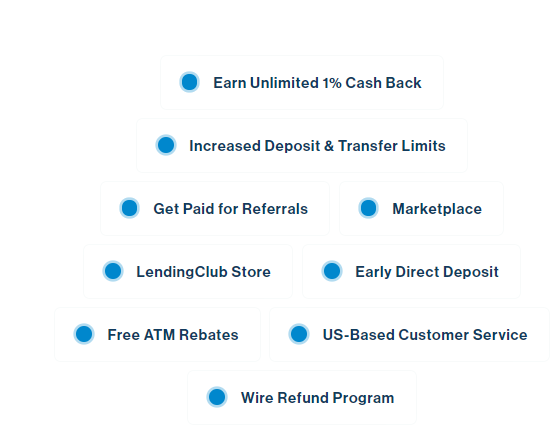 Earn Unlimited 1% Cash Back

Increased Deposit & Transfer Limits

Get Paid for Referrals

Marketplace

LendingClub Store

Early Direct Deposit

Free ATM Rebates

US-Based Customer Service

Wire Refund Program